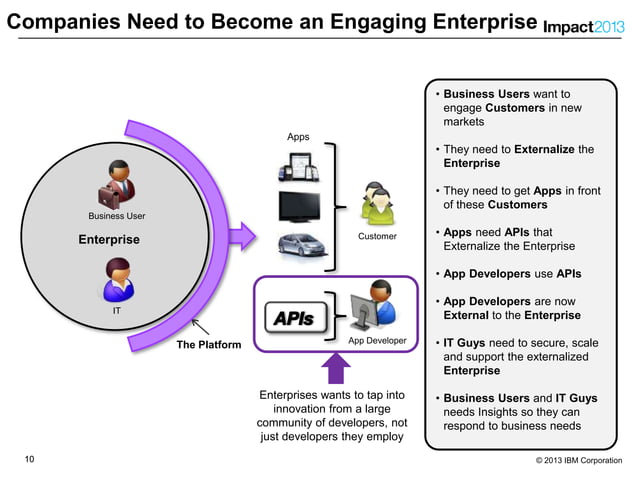 Companies Need to Become an Engaging Enterprise Impact2013

Business User

Enterprise

IT

The Platform

Apps

Customer

APIs

App Developer

Enterprises wants to tap into innovation from a large community of developers, not just developers they employ

• Business Users want to engage Customers in new markets

• They need to Externalize the Enterprise

• They need to get Apps in front of these Customers

• Apps need APIs that Externalize the Enterprise

• App Developers use APIs

• App Developers are now External to the Enterprise

• IT Guys need to secure, scale and support the externalized Enterprise

• Business Users and IT Guys needs Insights so they can respond to business needs

10

© 2013 IBM Corporation